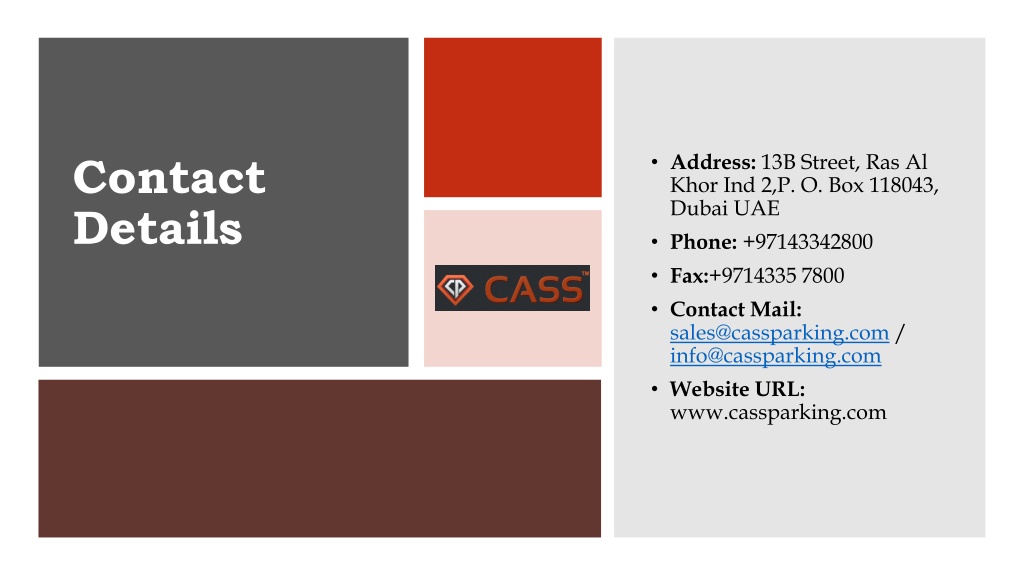 Contact Details

CASS™

• Address: 13B Street, Ras Al Khor Ind 2,P. O. Box 118043, Dubai UAE
• Phone: +97143342800
• Fax:+9714335 7800
• Contact Mail: sales@cassparking.com / info@cassparking.com
• Website URL: www.cassparking.com